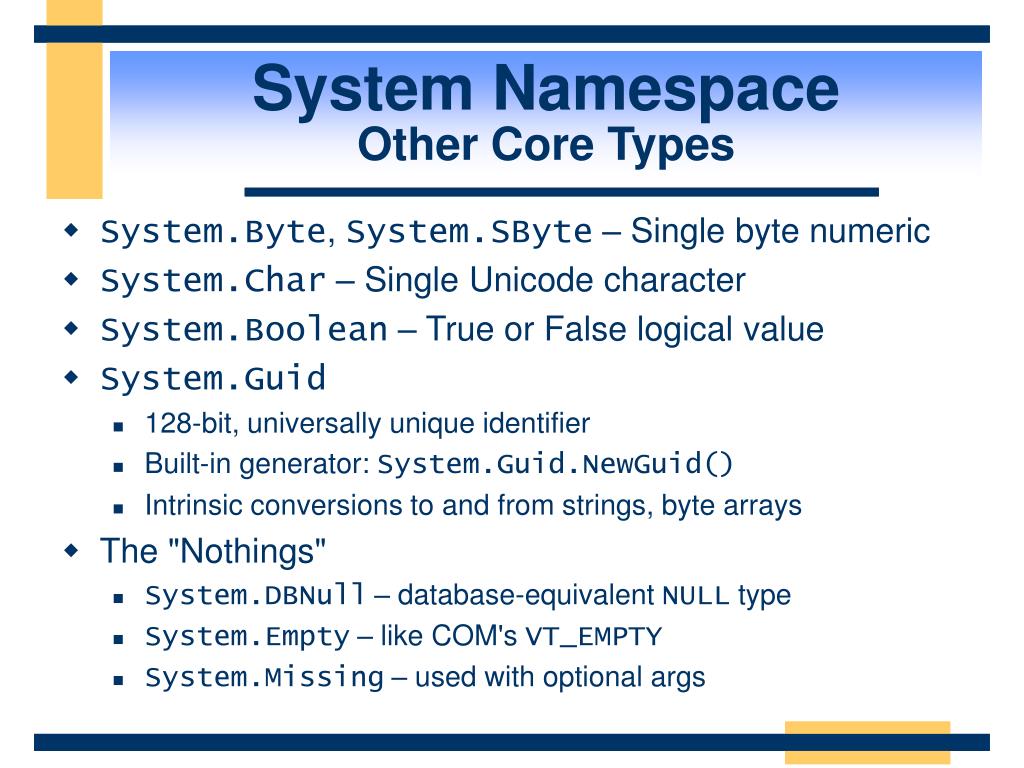 System Namespace
Other Core Types

System.Byte, System.SByte – Single byte numeric
System.Char – Single Unicode character
System.Boolean – True or False logical value
System.Guid
128-bit, universally unique identifier
Built-in generator: System.Guid.NewGuid()
Intrinsic conversions to and from strings, byte arrays
The "Nothings"
System.DBNull – database-equivalent NULL type
System.Empty – like COM's VT_EMPTY
System.Missing – used with optional args